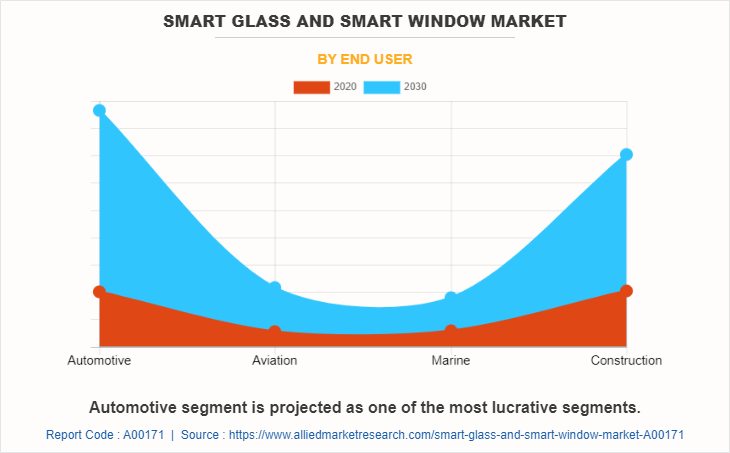 SMART GLASS AND SMART WINDOW MARKET

BY END USER

2020 2030

Automotive Aviation Marine Construction

Automotive segment is projected as one of the most lucrative segments.

Report Code : A00171 | Source : https://www.alliedmarketresearch.com/smart-glass-and-smart-window-market-A00171